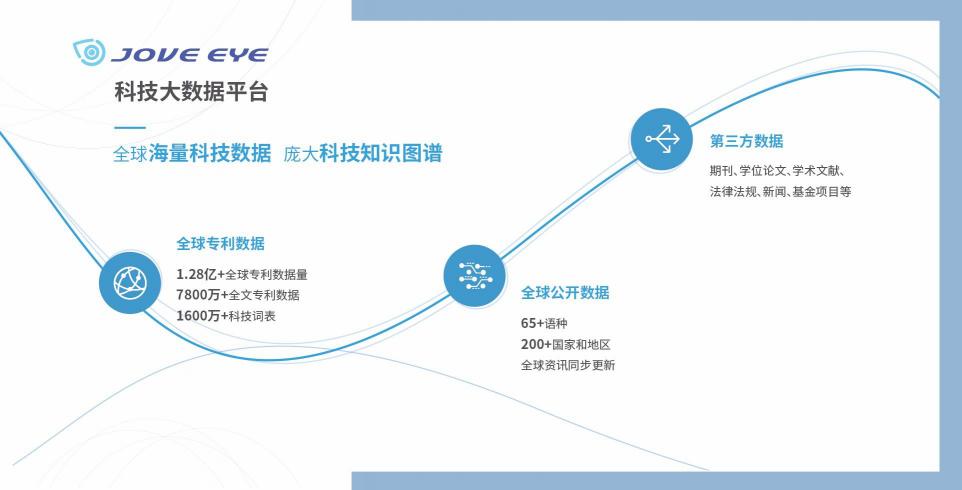 JOVE EYE
科技大数据平台

全球海量科技数据 庞大科技知识图谱

全球专利数据
1.28亿+全球专利数据量
7800万+全文专利数据
1600万+科技词表

全球公开数据
65+语种
200+国家和地区
全球资讯同步更新

第三方数据
期刊、学位论文、学术文献、法律法规、新闻、基金项目等